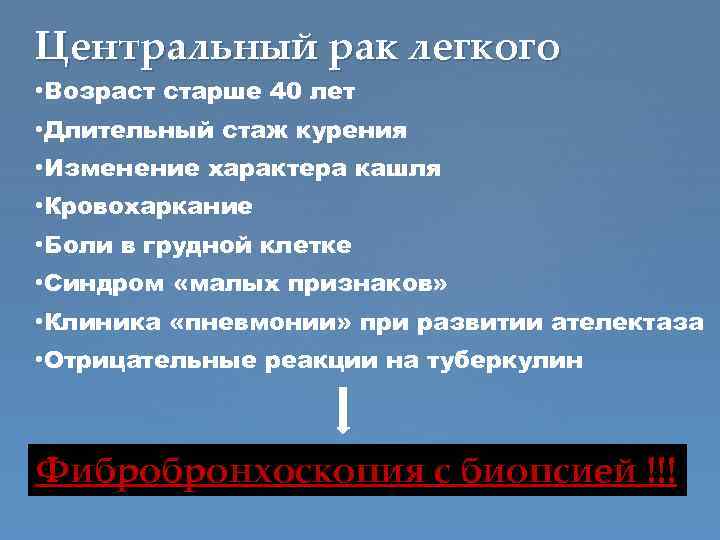 Центральный рак легкого

•Возраст старше 40 лет
•Длительный стаж курения
•Изменение характера кашля
•Кровохаркание
•Боли в грудной клетке
•Синдром «малых признаков»
•Клиника «пневмонии» при развитии ателектаза
•Отрицательные реакции на туберкулин

Фибробронхоскопия с биопсией !!!